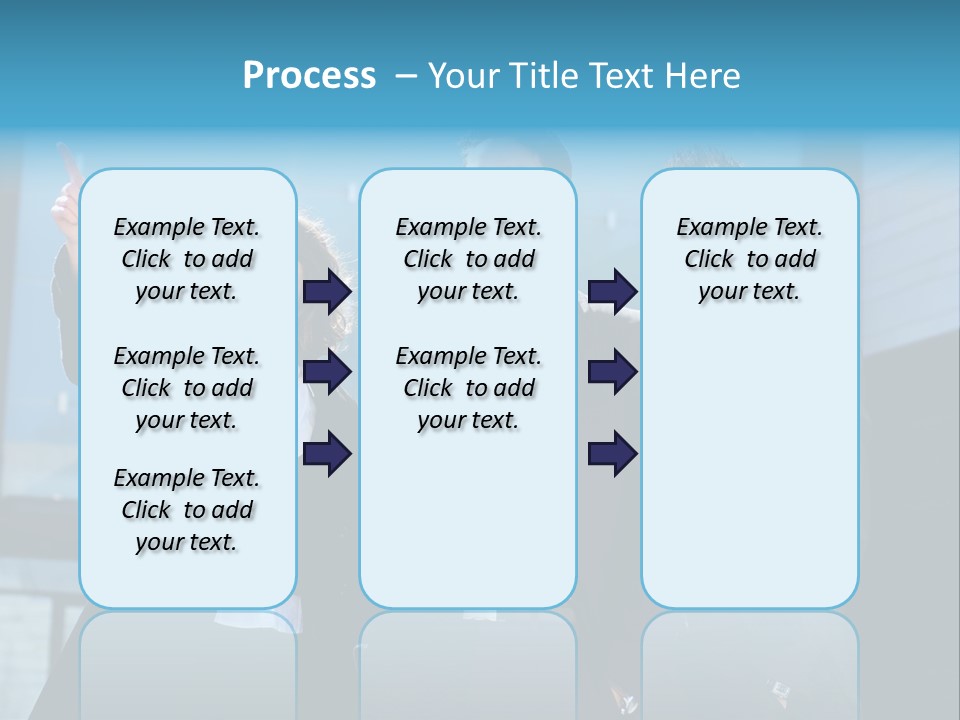 Process – Your Title Text Here

Example Text. Click to add your text.

Example Text. Click to add your text.

Example Text. Click to add your text.

Example Text. Click to add your text.

Example Text. Click to add your text.

Example Text. Click to add your text.